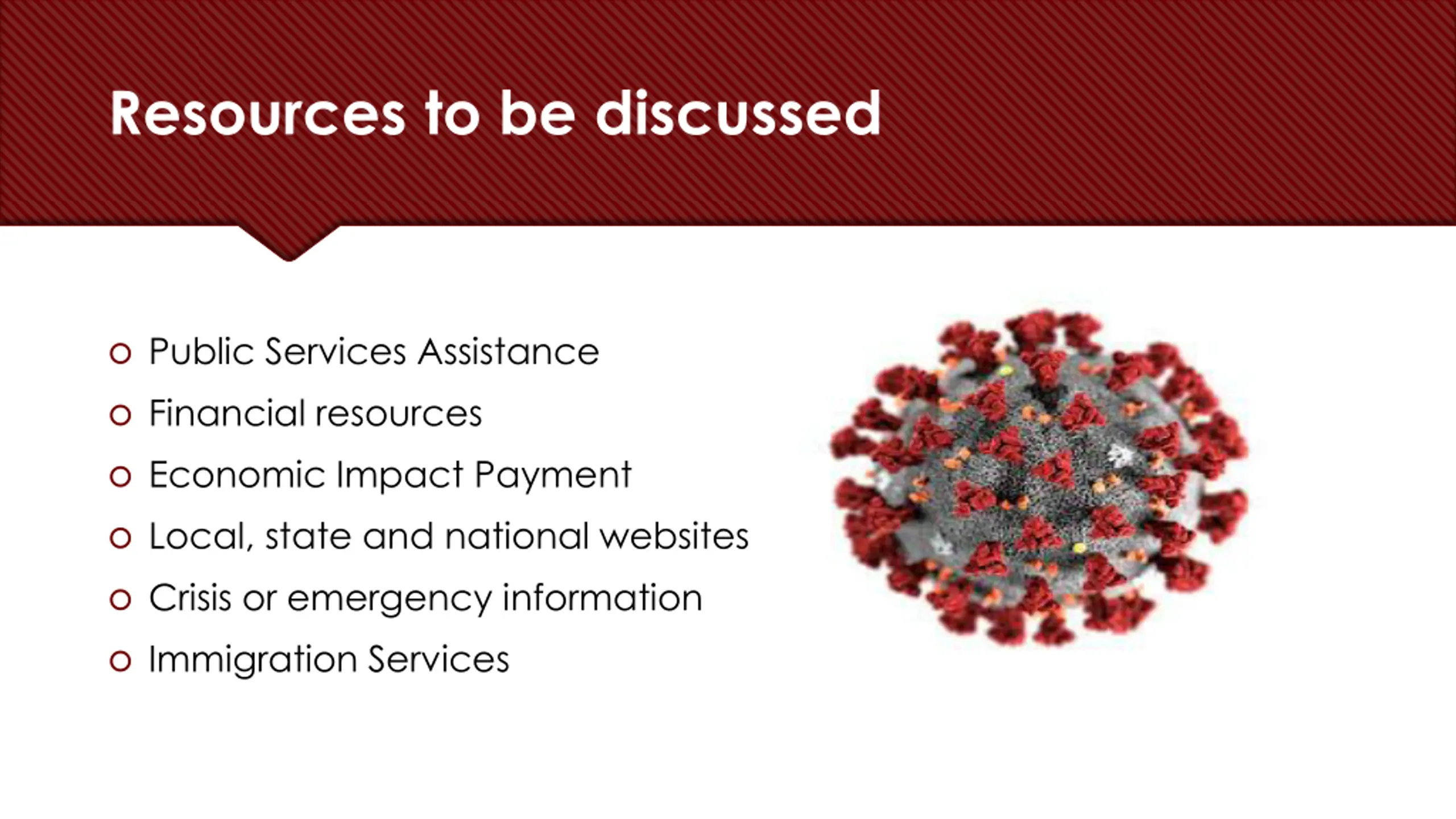 Resources to be discussed

- Public Services Assistance
- Financial resources
- Economic Impact Payment
- Local, state and national websites
- Crisis or emergency information
- Immigration Services